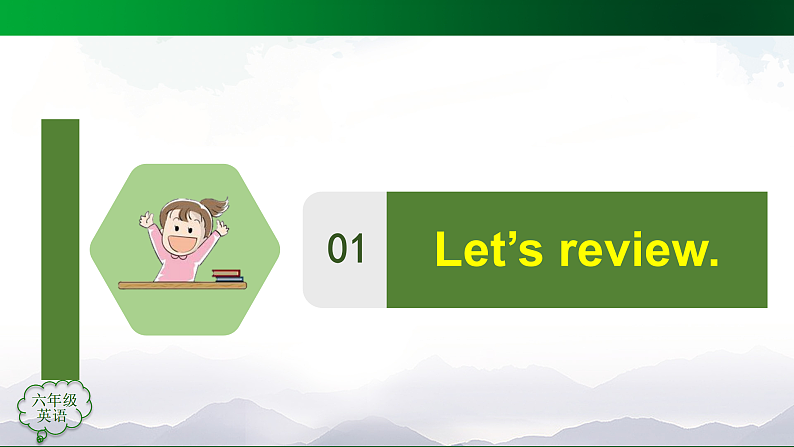 01

Let’s review.

六年级
英语